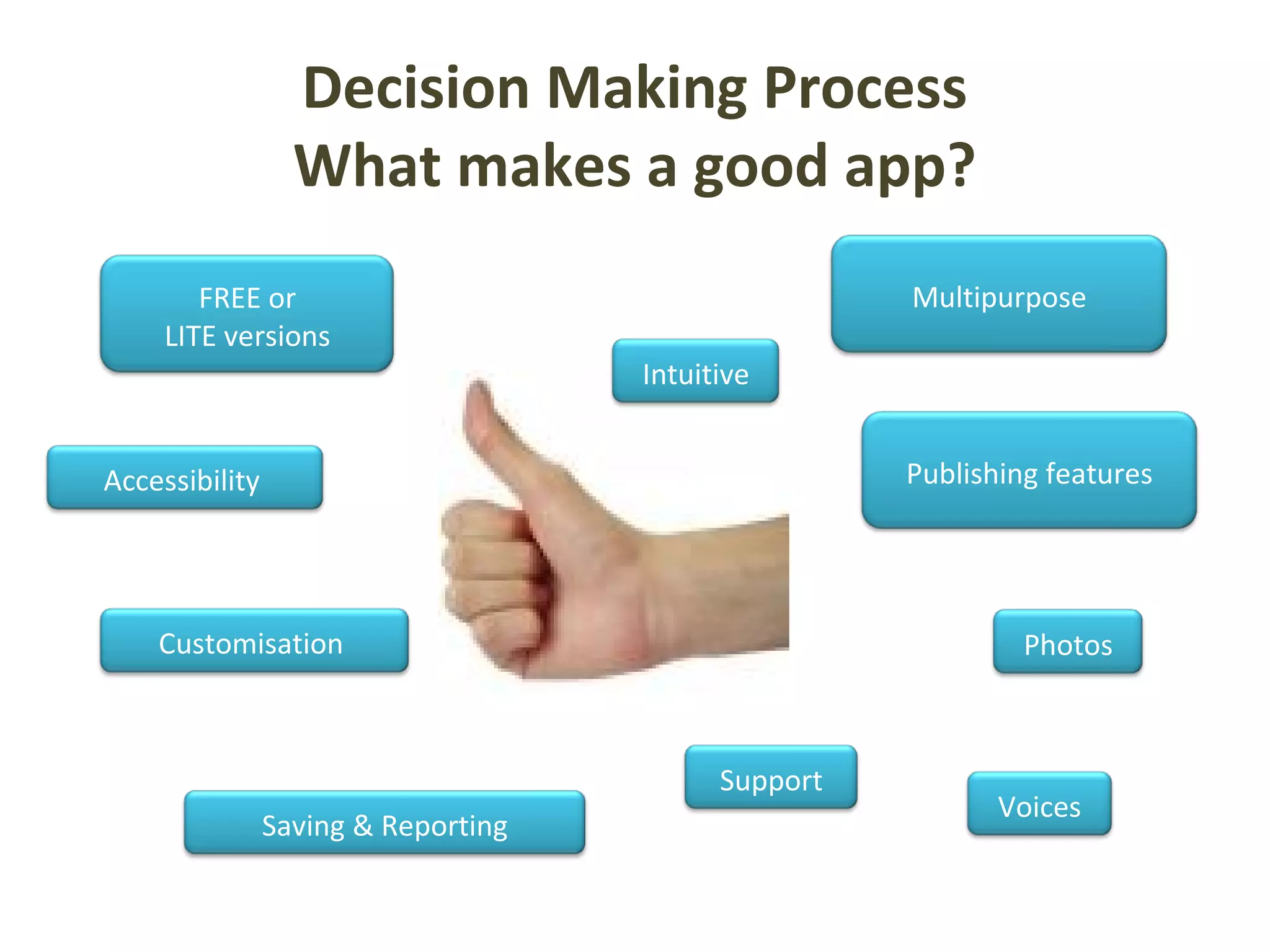 Decision Making Process
What makes a good app?

FREE or
LITE versions

Multipurpose

Intuitive

Accessibility

Publishing features

Customisation

Photos

Support

Voices

Saving & Reporting